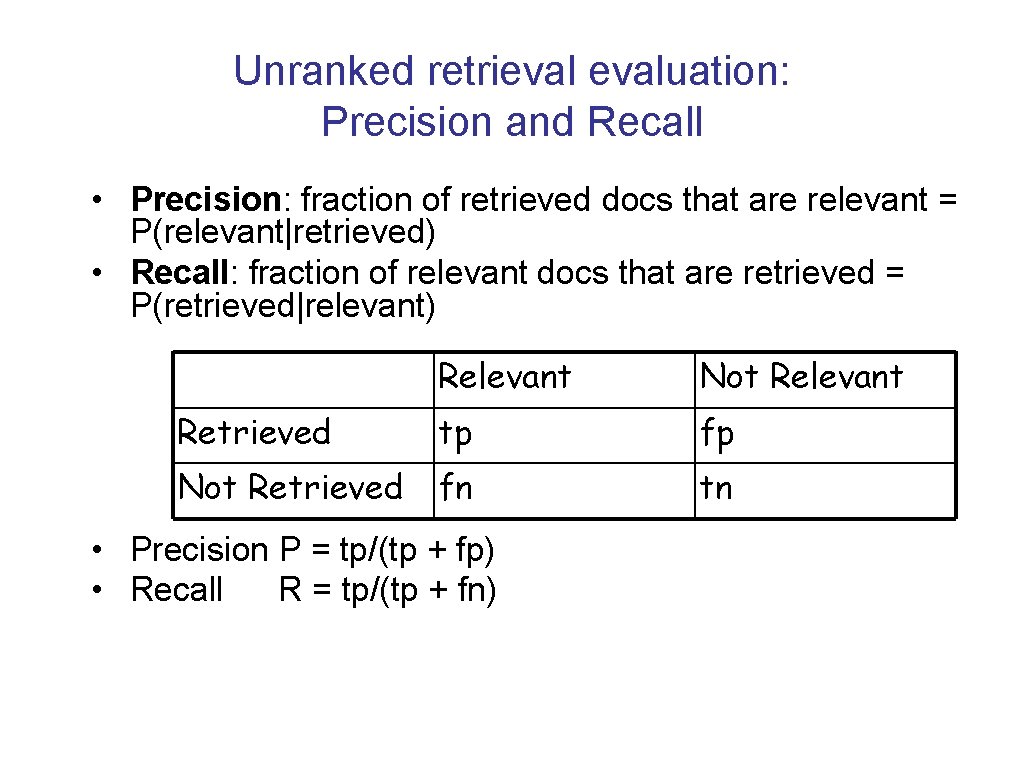 Unranked retrieval evaluation: Precision and Recall

• Precision: fraction of retrieved docs that are relevant = P(relevant|retrieved)
• Recall: fraction of relevant docs that are retrieved = P(retrieved|relevant)

| | Relevant | Not Relevant |
|---|---|---|
| Retrieved | tp | fp |
| Not Retrieved | fn | tn |

• Precision P = tp/(tp + fp)
• Recall R = tp/(tp + fn)